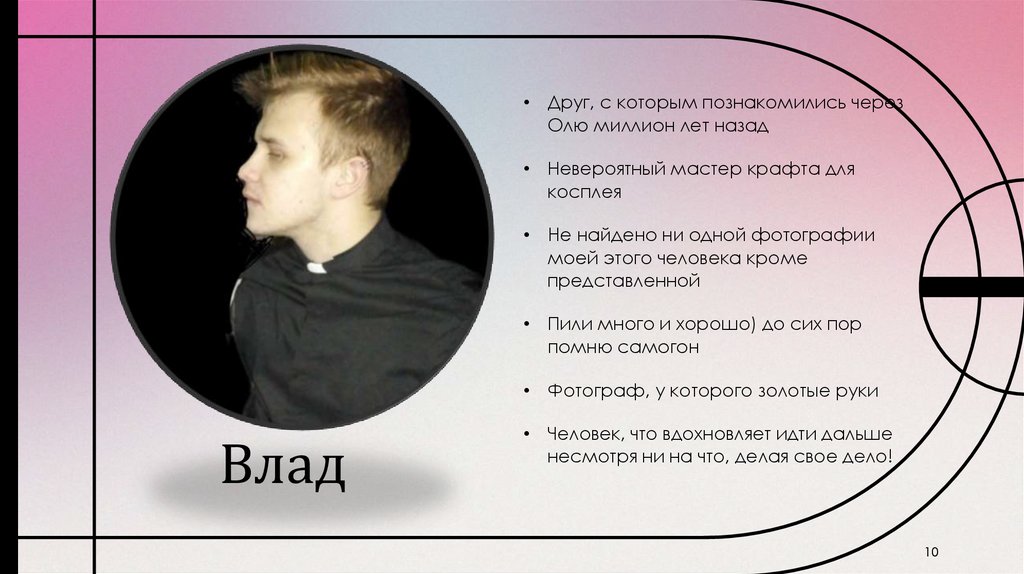 Влад

• Друг, с которым познакомились через Олю миллион лет назад

• Невероятный мастер крафта для косплея

• Не найдено ни одной фотографии моей этого человека кроме представленной

• Пили много и хорошо) до сих пор помню самогон

• Фотограф, у которого золотые руки

• Человек, что вдохновляет идти дальше несмотря ни на что, делая свое дело!

10